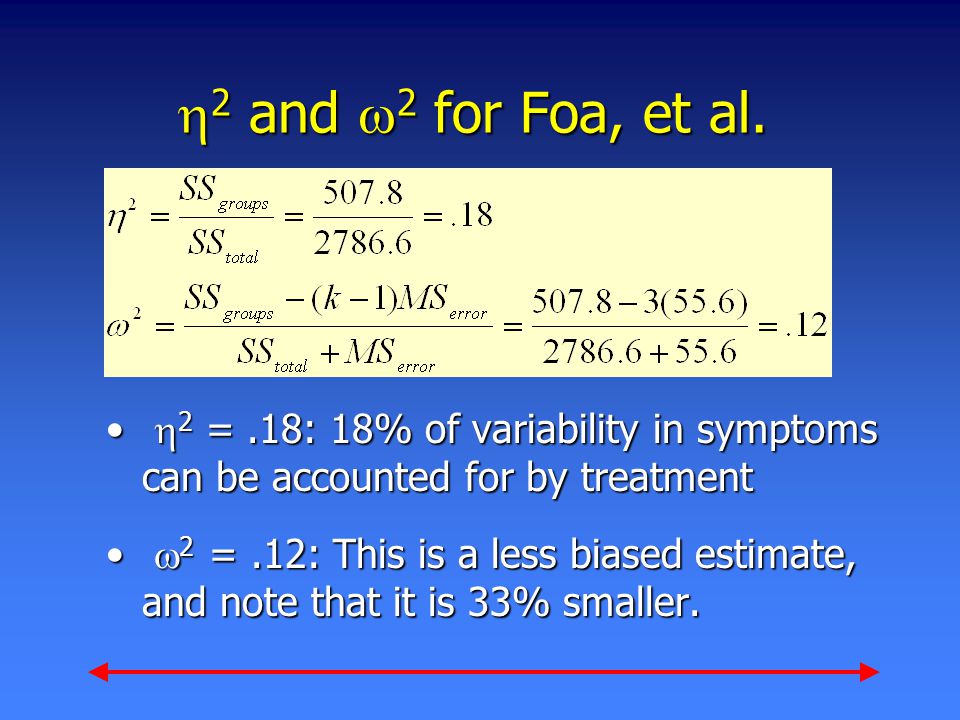 $\eta^2$ and $\omega^2$ for Foa, et al.

$\eta^2 = \frac{SS_{groups}}{SS_{total}} = \frac{507.8}{2786.6} = .18$

$\omega^2 = \frac{SS_{groups} - (k-1)MS_{error}}{SS_{total} + MS_{error}} = \frac{507.8 - 3(55.6)}{2786.6 + 55.6} = .12$

• $\eta^2$ = .18: 18% of variability in symptoms can be accounted for by treatment

• $\omega^2$ = .12: This is a less biased estimate, and note that it is 33% smaller.